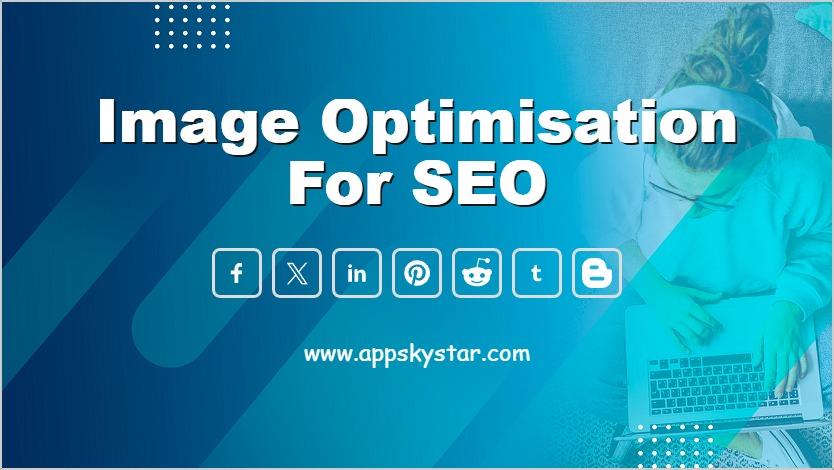 Image Optimisation For SEO

f X in t

www.appskystar.com